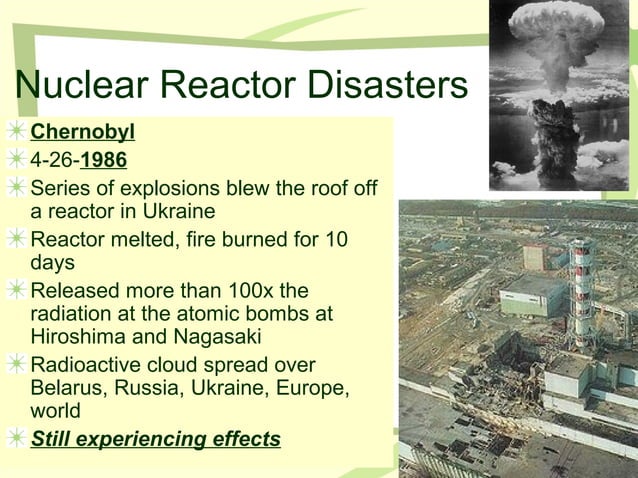 Nuclear Reactor Disasters

Chernobyl
4-26-1986
Series of explosions blew the roof off a reactor in Ukraine
Reactor melted, fire burned for 10 days
Released more than 100x the radiation at the atomic bombs at Hiroshima and Nagasaki
Radioactive cloud spread over Belarus, Russia, Ukraine, Europe, world
Still experiencing effects